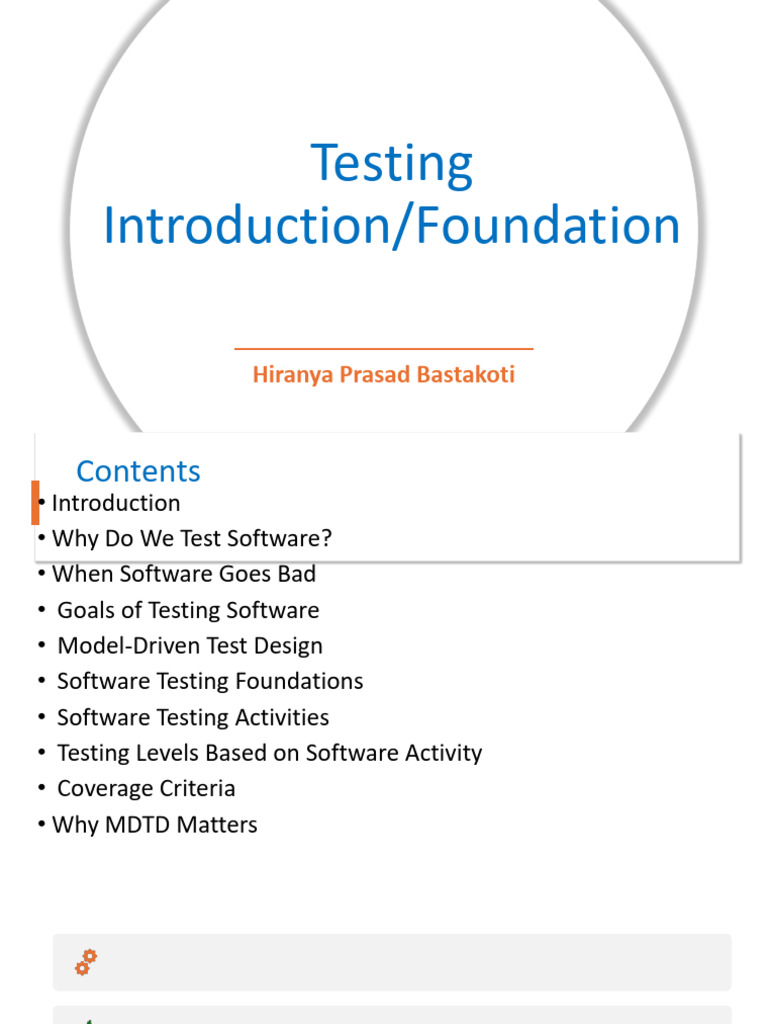 Testing Introduction/Foundation

Hiranya Prasad Bastakoti

Contents
• Introduction
• Why Do We Test Software?
• When Software Goes Bad
• Goals of Testing Software
• Model-Driven Test Design
• Software Testing Foundations
• Software Testing Activities
• Testing Levels Based on Software Activity
• Coverage Criteria
• Why MDTD Matters